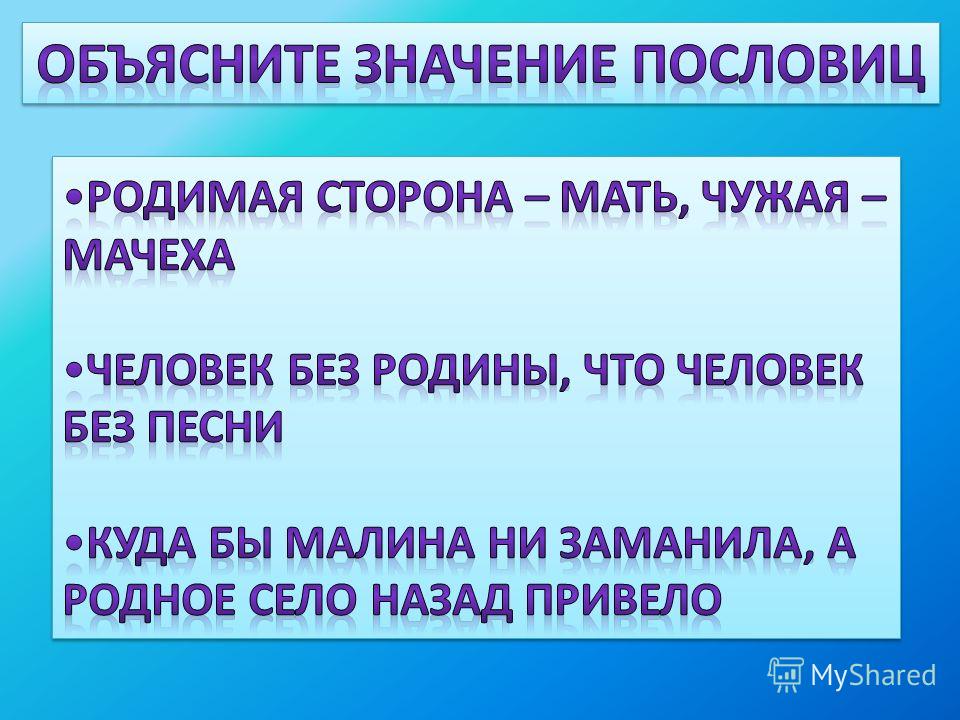 ОБЪЯСНИТЕ ЗНАЧЕНИЕ ПОСЛОВИЦ

•РОДИМАЯ СТОРОНА – МАТЬ, ЧУЖАЯ – МАЧЕХА

•ЧЕЛОВЕК БЕЗ РОДИНЫ, ЧТО ЧЕЛОВЕК БЕЗ ПЕСНИ

•КУДА БЫ МАЛИНА НИ ЗАМАНИЛА, А РОДНОЕ СЕЛО НАЗАД ПРИВЕЛО

MyShared